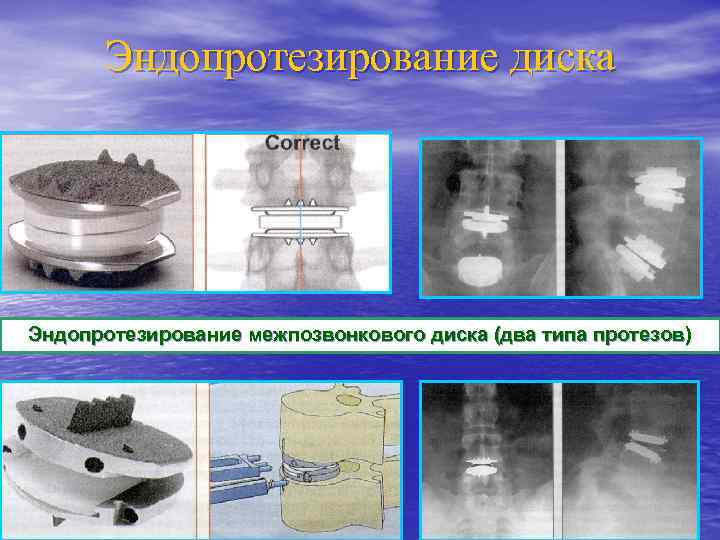 Эндопротезирование диска

Correct

Эндопротезирование межпозвонкового диска (два типа протезов)